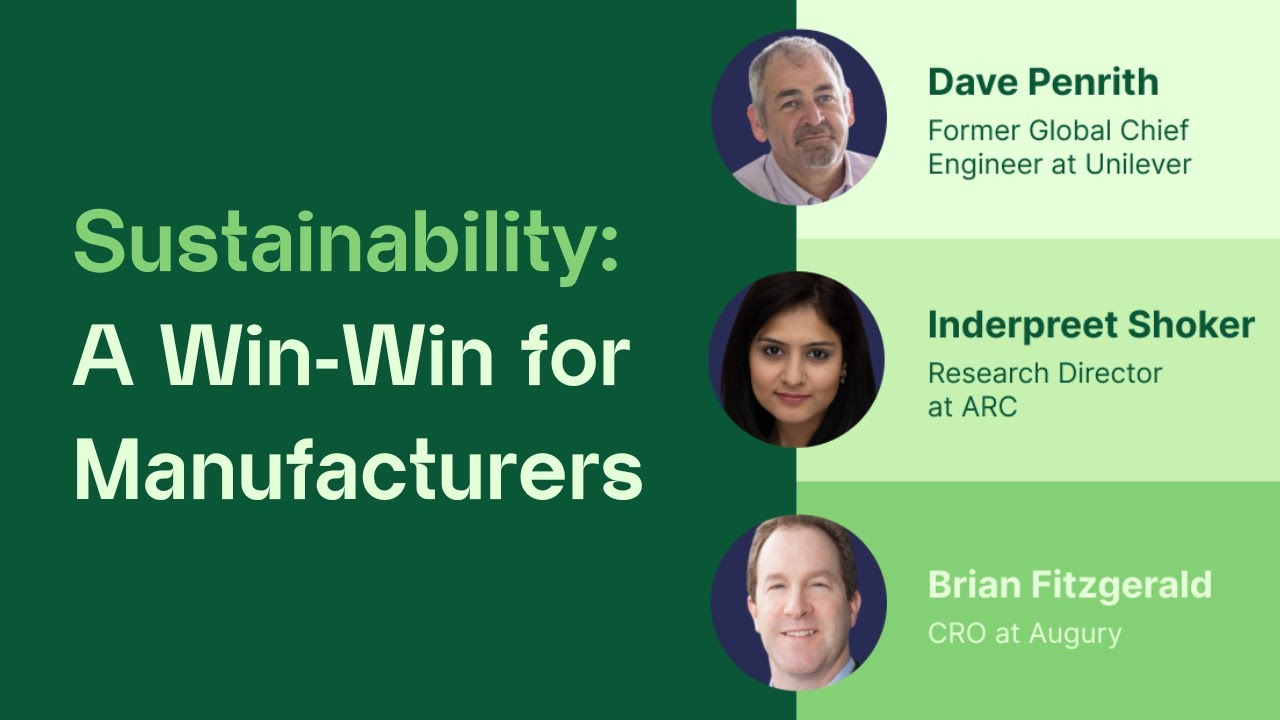 Sustainability: A Win-Win for Manufacturers

Dave Penrith
Former Global Chief Engineer at Unilever

Inderpreet Shoker
Research Director at ARC

Brian Fitzgerald
CRO at Augury